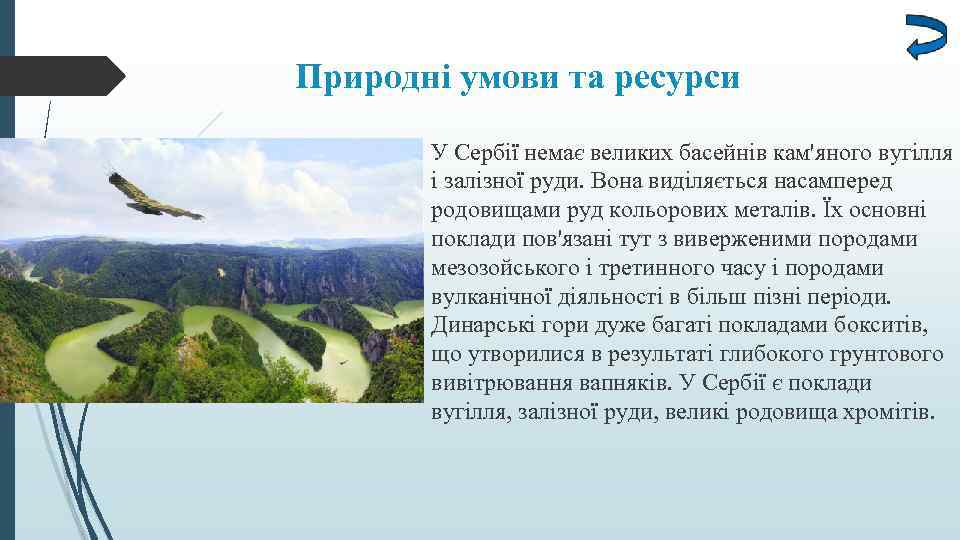 Природні умови та ресурси

У Сербії немає великих басейнів кам'яного вугілля і залізної руди. Вона виділяється насамперед родовищами руд кольорових металів. Їх основні поклади пов'язані тут з виверженими породами мезозойського і третинного часу і породами вулканічної діяльності в більш пізні періоди. Динарські гори дуже багаті покладами бокситів, що утворилися в результаті глибокого грунтового вивітрювання вапняків. У Сербії є поклади вугілля, залізної руди, великі родовища хромітів.